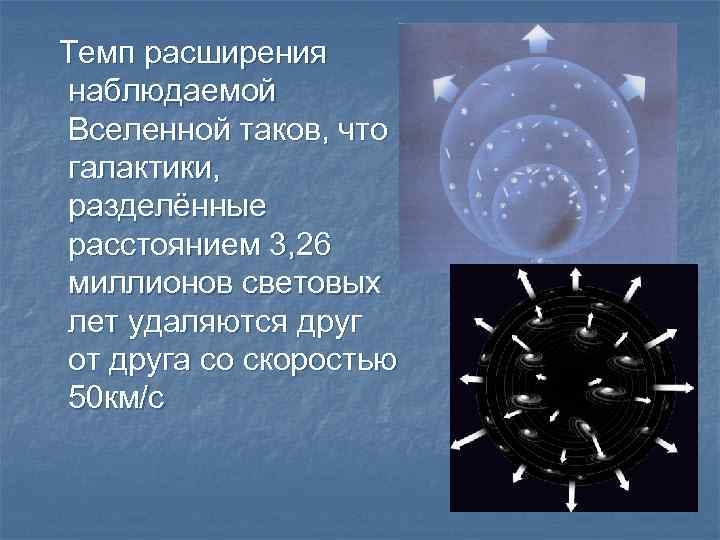 Темп расширения наблюдаемой Вселенной таков, что галактики, разделённые расстоянием 3,26 миллионов световых лет удаляются друг от друга со скоростью 50км/с